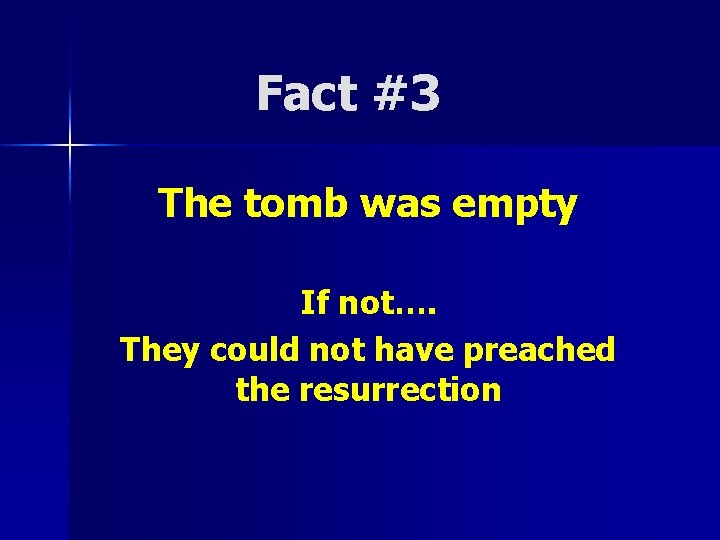 Fact #3

The tomb was empty

If not….
They could not have preached the resurrection